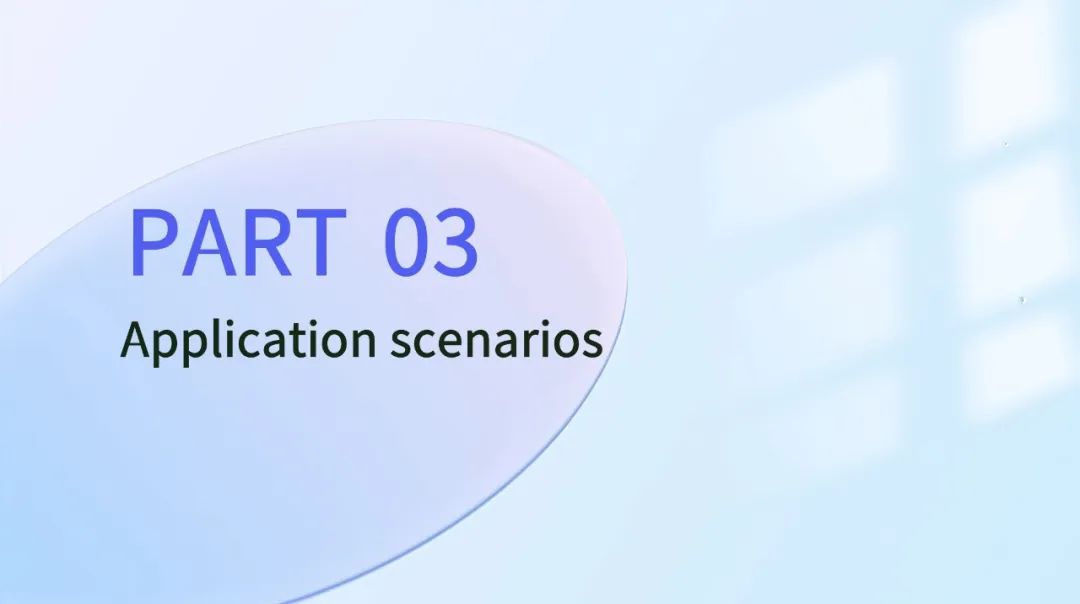 PART 03
Application scenarios